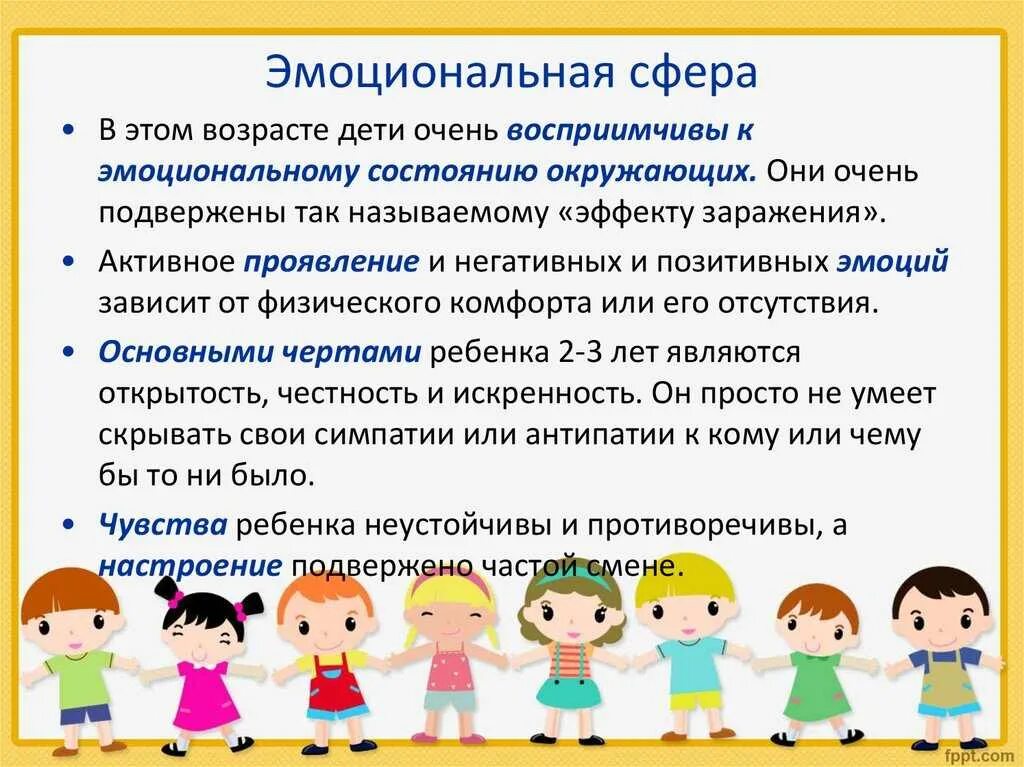 Эмоциональная сфера

• В этом возрасте дети очень восприимчивы к эмоциональному состоянию окружающих. Они очень подвержены так называемому «эффекту заражения».

• Активное проявление и негативных и позитивных эмоций зависит от физического комфорта или его отсутствия.

• Основными чертами ребенка 2-3 лет являются открытость, честность и искренность. Он просто не умеет скрывать свои симпатии или антипатии к кому или чему бы то ни было.

• Чувства ребенка неустойчивы и противоречивы, а настроение подвержено частой смене.

fppt.com